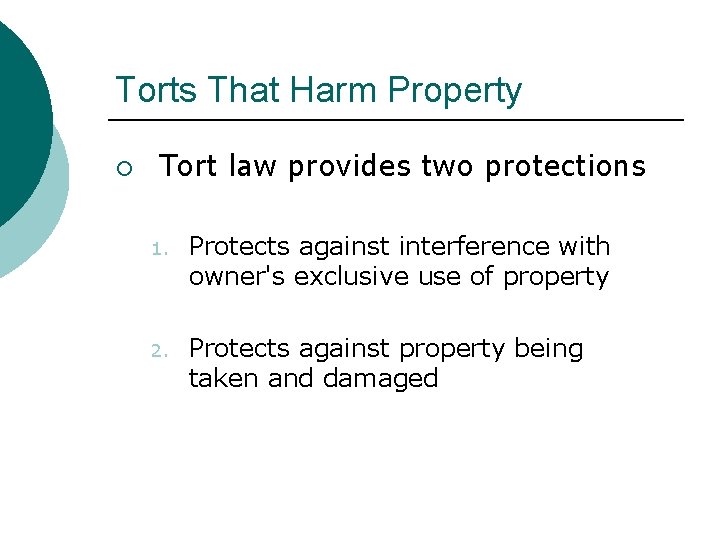 Torts That Harm Property

Tort law provides two protections

1. Protects against interference with owner's exclusive use of property

2. Protects against property being taken and damaged